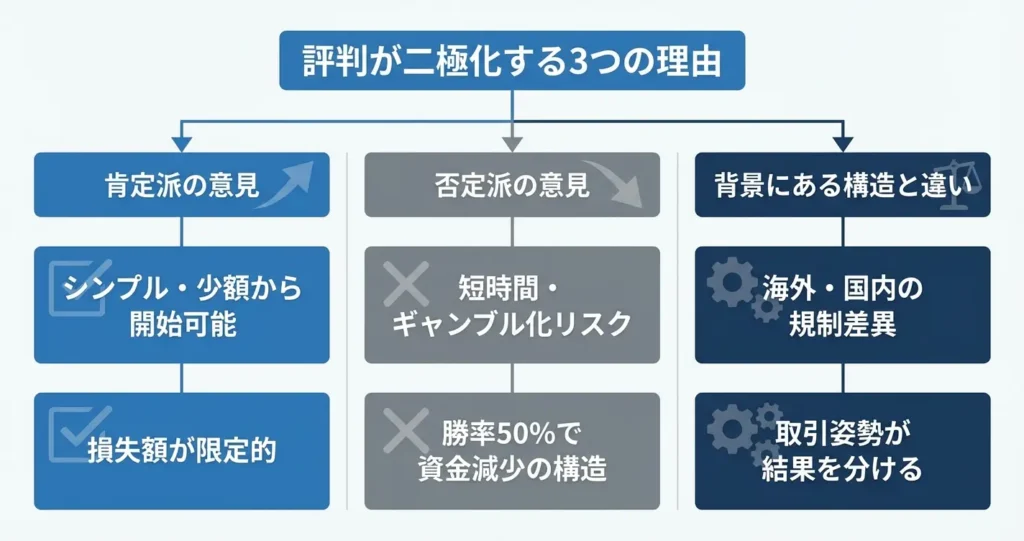 評判が二極化する3つの理由

肯定派の意見

シンプル・少額から開始可能

損失額が限定的

否定派の意見

短時間・ギャンブル化リスク

勝率50%で資金減少の構造

背景にある構造と違い

海外・国内の規制差異

取引姿勢が結果を分ける